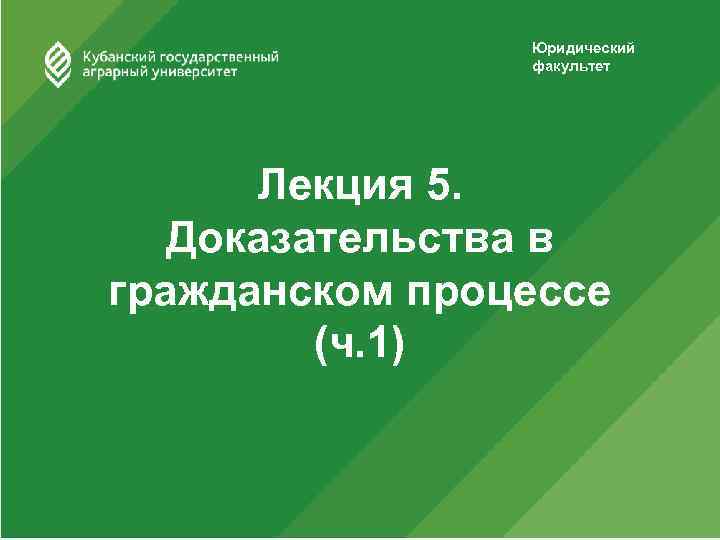 Кубанский государственный аграрный университет

Юридический факультет

Лекция 5.
Доказательства в гражданском процессе (ч.1)